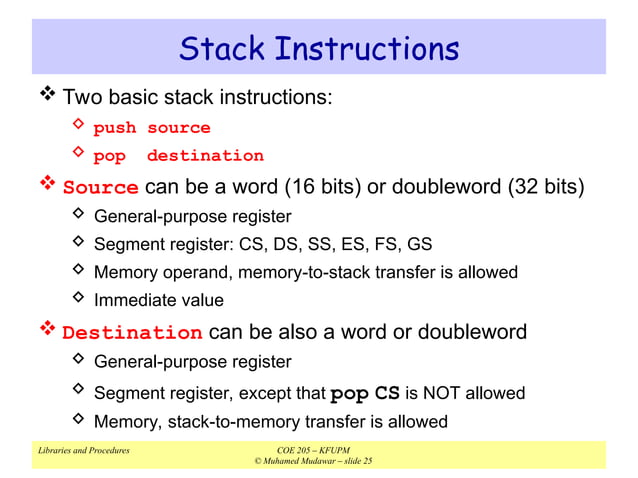 Stack Instructions

❖ Two basic stack instructions:

◇ push source

◇ pop destination

❖ Source can be a word (16 bits) or doubleword (32 bits)

◇ General-purpose register

◇ Segment register: CS, DS, SS, ES, FS, GS

◇ Memory operand, memory-to-stack transfer is allowed

◇ Immediate value

❖ Destination can be also a word or doubleword

◇ General-purpose register

◇ Segment register, except that pop CS is NOT allowed

◇ Memory, stack-to-memory transfer is allowed

Libraries and Procedures

COE 205 – KFUPM
© Muhamed Mudawar – slide 25